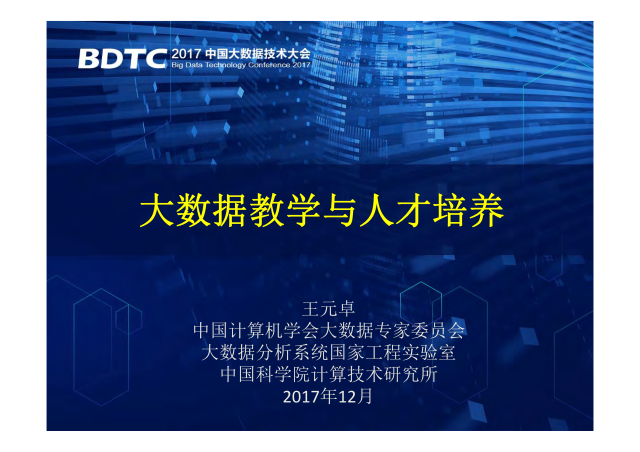 BDTC 2017 中国大数据技术大会
Big Data Technology Conference 2017

大数据教学与人才培养

王元卓
中国计算机学会大数据专家委员会
大数据分析系统国家工程实验室
中国科学院计算技术研究所
2017年12月